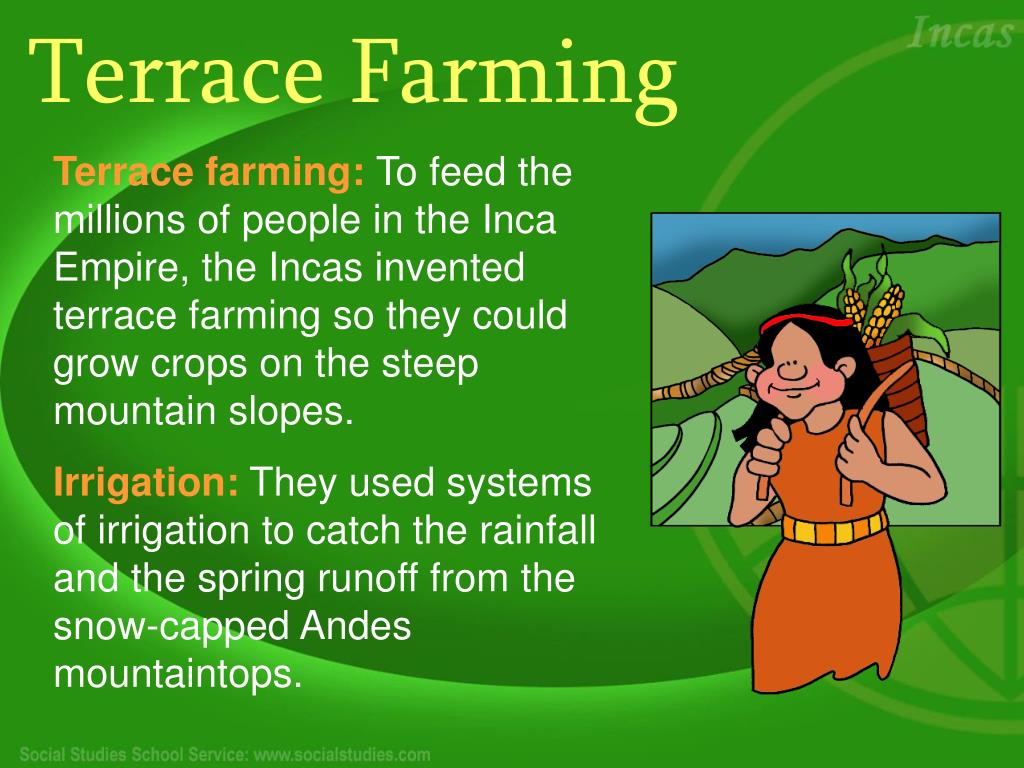 Incas

Terrace Farming

Terrace farming: To feed the millions of people in the Inca Empire, the Incas invented terrace farming so they could grow crops on the steep mountain slopes.

Irrigation: They used systems of irrigation to catch the rainfall and the spring runoff from the snow-capped Andes mountaintops.

Social Studies School Service: www.socialstudies.com